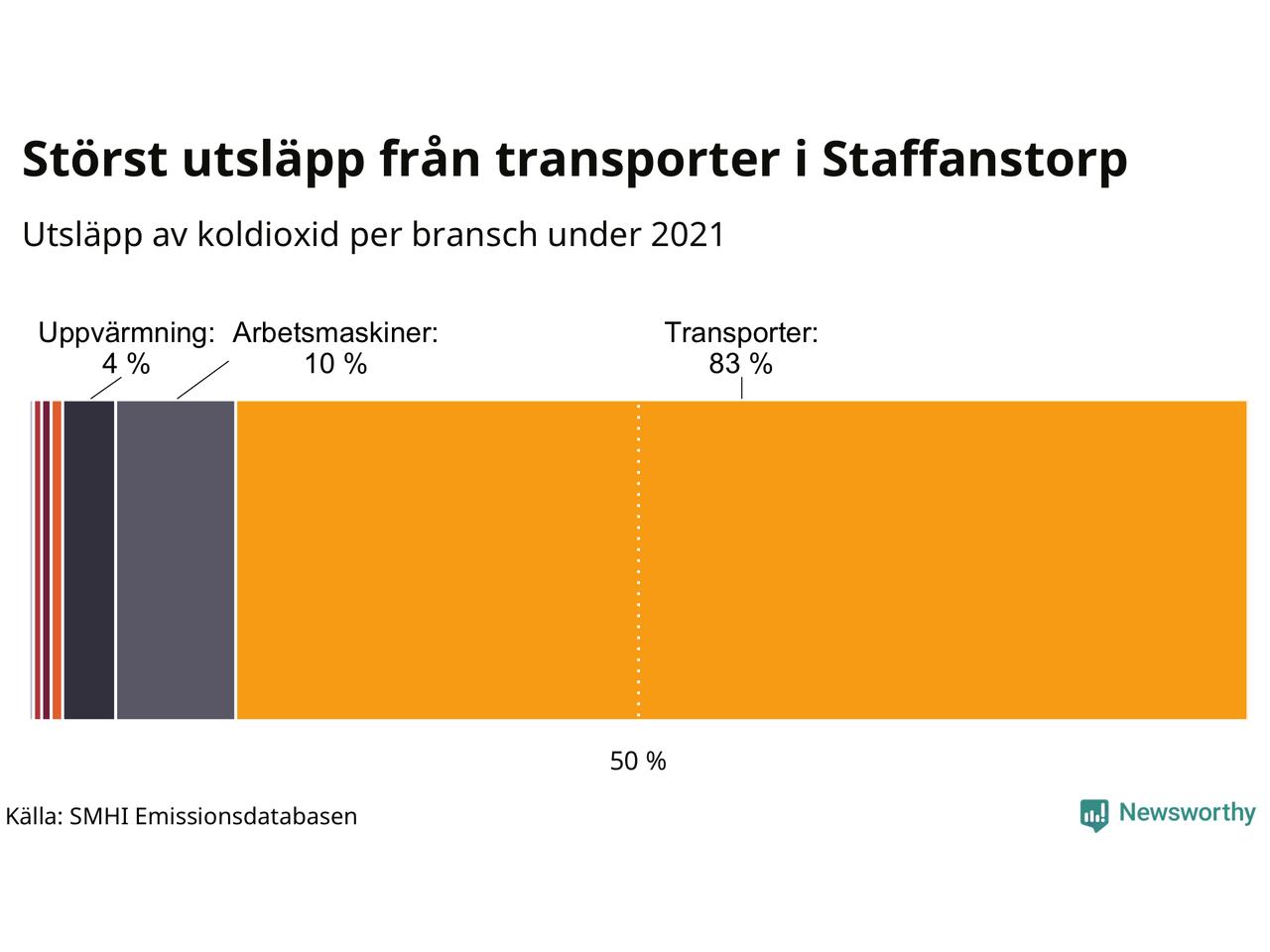 Störst utsläpp från transporter i Staffanstorp

Utsläpp av koldioxid per bransch under 2021

Uppvärmning: 4 %

Arbetsmaskiner: 10 %

Transporter: 83 %

50 %

Källa: SMHI Emissionsdatabasen

Newsworthy